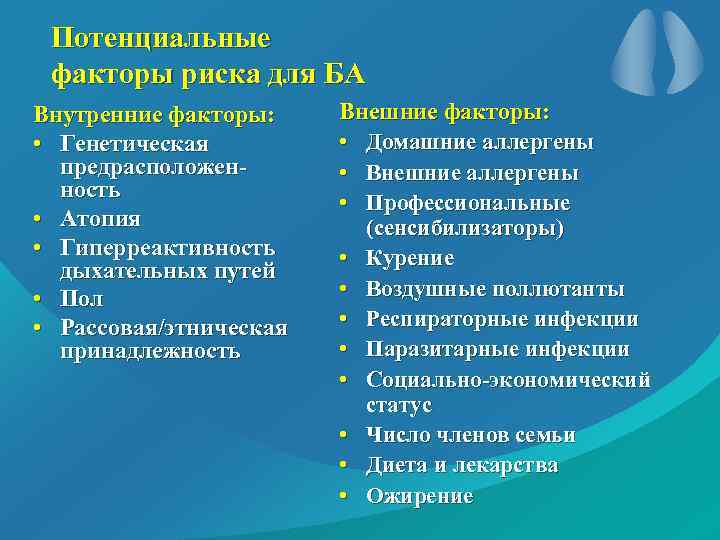 Потенциальные факторы риска для БА

Внутренние факторы:
• Генетическая предрасположенность
• Атопия
• Гиперреактивность дыхательных путей
• Пол
• Рассовая/этническая принадлежность

Внешние факторы:
• Домашние аллергены
• Внешние аллергены
• Профессиональные (сенсибилизаторы)
• Курение
• Воздушные поллютанты
• Респираторные инфекции
• Паразитарные инфекции
• Социально-экономический статус
• Число членов семьи
• Диета и лекарства
• Ожирение